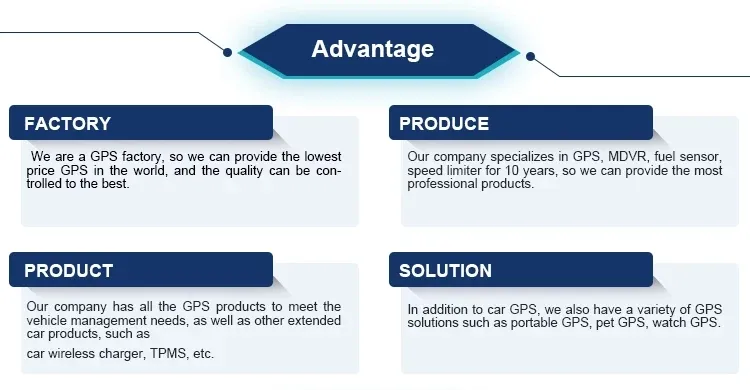 Advantage

FACTORY

We are a GPS factory, so we can provide the lowest price GPS in the world, and the quality can be controlled to the best.

PRODUCE

Our company specializes in GPS, MDVR, fuel sensor, speed limiter for 10 years, so we can provide the most professional products.

PRODUCT

Our company has all the GPS products to meet the vehicle management needs, as well as other extended car products, such as

car wireless charger, TPMS, etc.

SOLUTION

In addition to car GPS, we also have a variety of GPS solutions such as portable GPS, pet GPS, watch GPS.